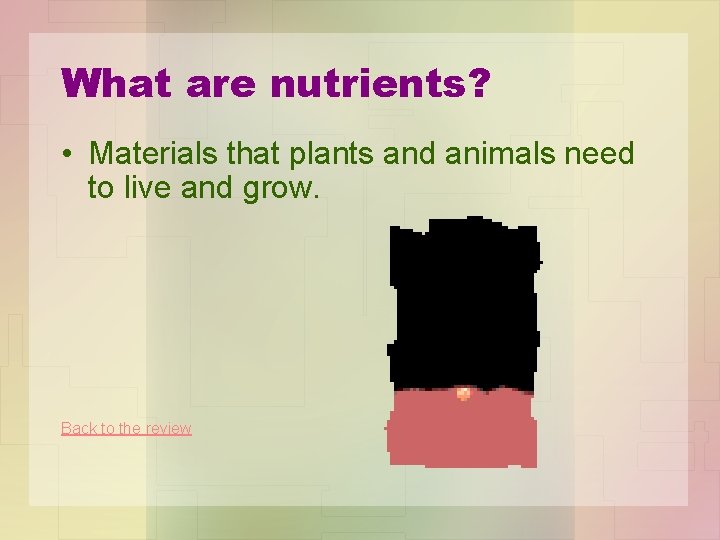 What are nutrients?

• Materials that plants and animals need to live and grow.

Back to the review